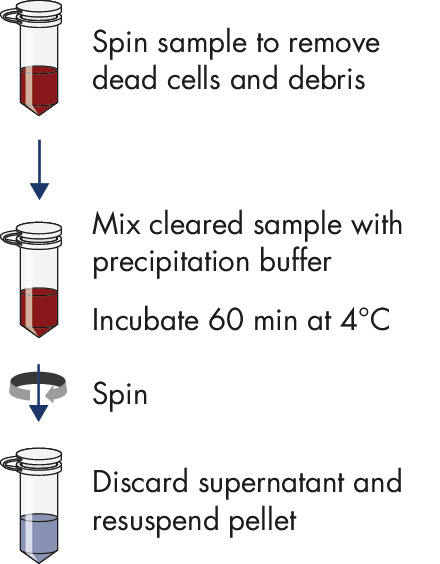 Spin sample to remove dead cells and debris

Mix cleared sample with precipitation buffer

Incubate 60 min at 4°C

Spin

Discard supernatant and resuspend pellet